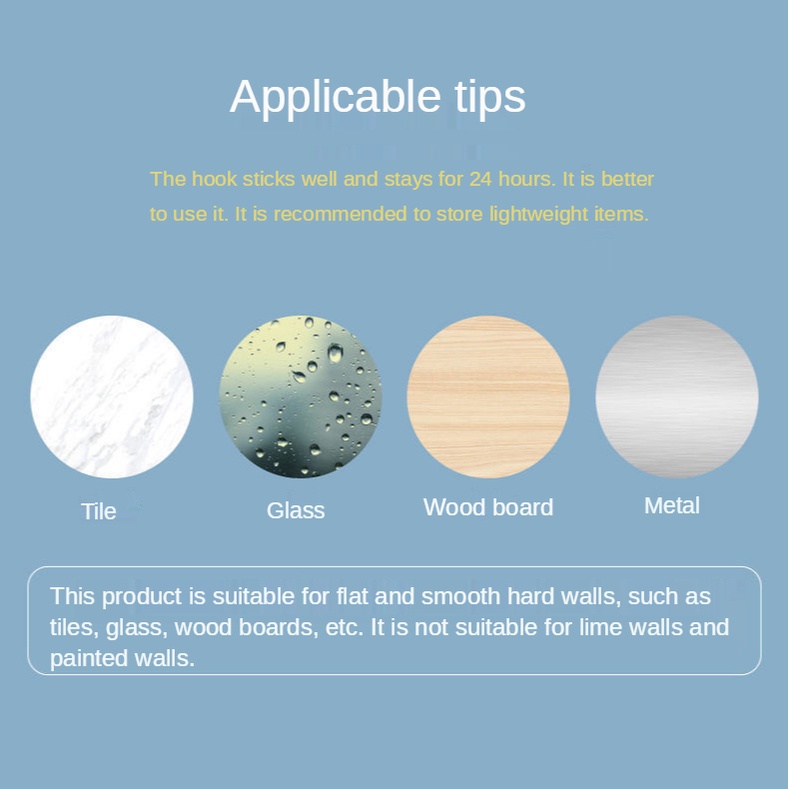 Applicable tips

The hook sticks well and stays for 24 hours. It is better to use it. It is recommended to store lightweight items.

Tile

Glass

Wood board

Metal

This product is suitable for flat and smooth hard walls, such as tiles, glass, wood boards, etc. It is not suitable for lime walls and painted walls.